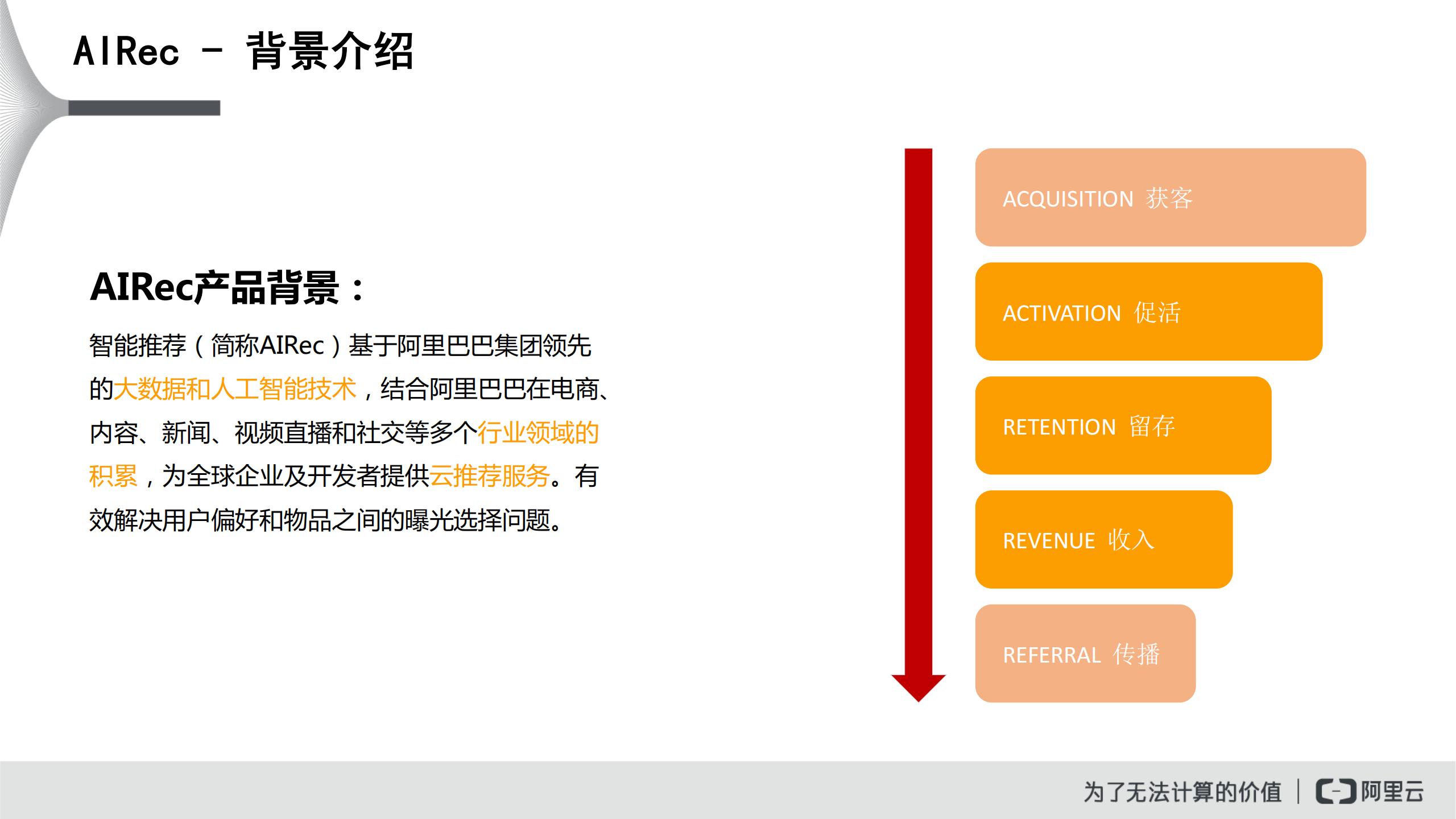 AIRec – 背景介绍

AIRec产品背景：

智能推荐（简称AIRec）基于阿里巴巴集团领先的大数据和人工智能技术，结合阿里巴巴在电商、内容、新闻、视频直播和社交等多个行业领域的积累，为全球企业及开发者提供云推荐服务。有效解决用户偏好和物品之间的曝光选择问题。

ACQUISITION 获客

ACTIVATION 促活

RETENTION 留存

REVENUE 收入

REFERRAL 传播

为了无法计算的价值 | 阿里云